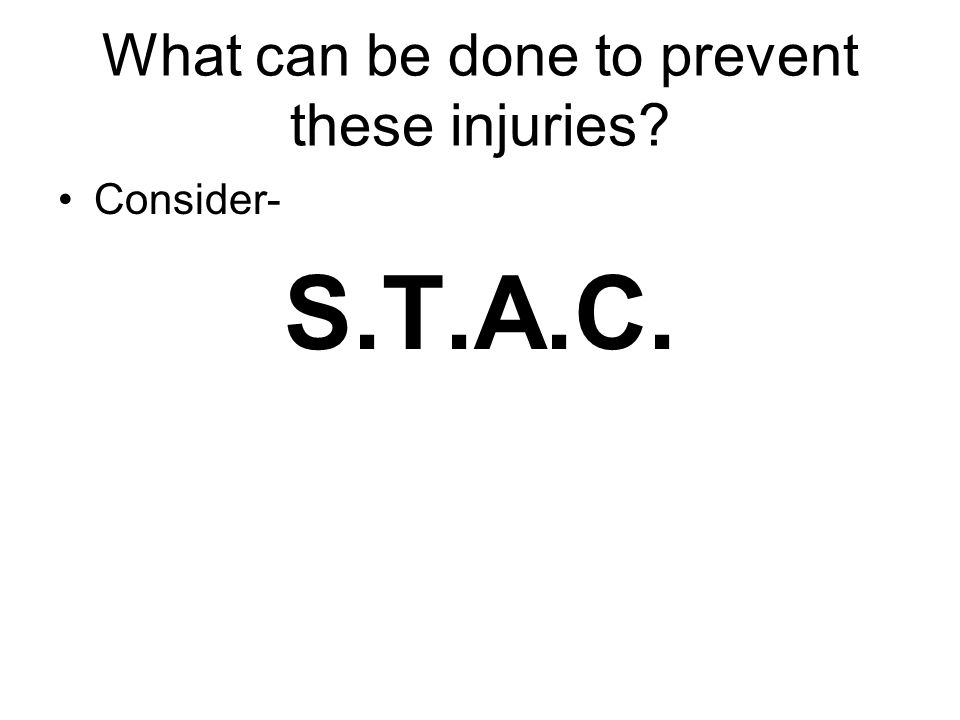 What can be done to prevent these injuries?

• Consider-

S.T.A.C.